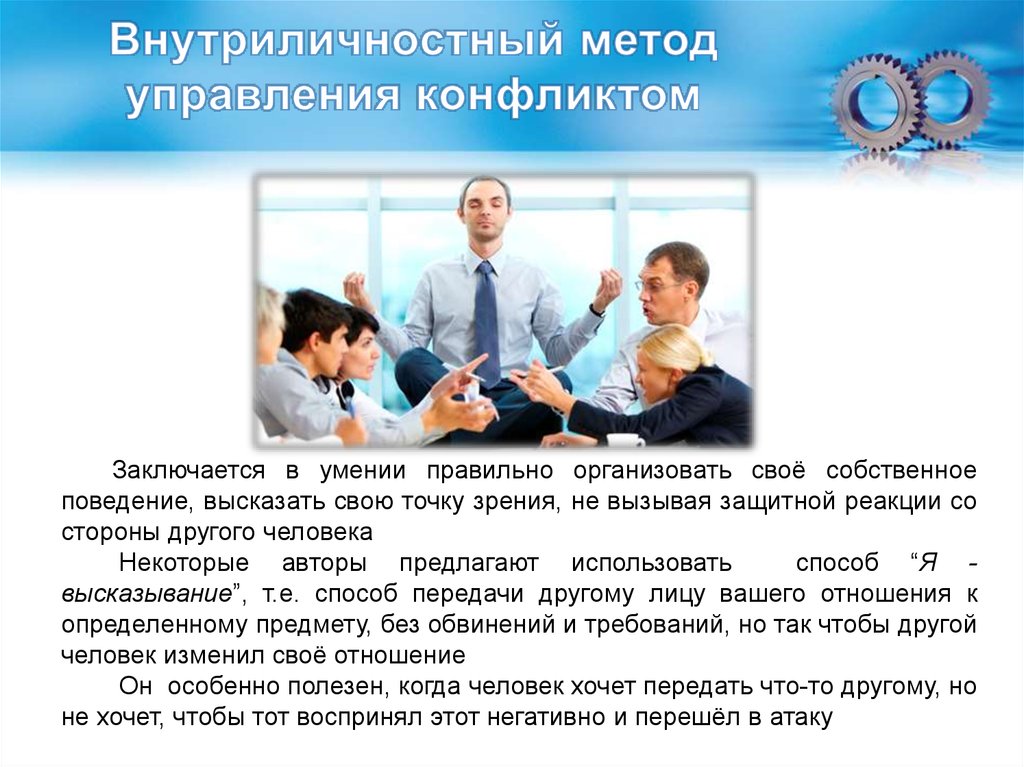 Внутриличностный метод управления конфликтом

Заключается в умении правильно организовать своё собственное поведение, высказать свою точку зрения, не вызывая защитной реакции со стороны другого человека

Некоторые авторы предлагают использовать способ “Я - высказывание”, т.е. способ передачи другому лицу вашего отношения к определенному предмету, без обвинений и требований, но так чтобы другой человек изменил своё отношение

Он особенно полезен, когда человек хочет передать что-то другому, но не хочет, чтобы тот воспринял этот негативно и перешёл в атаку